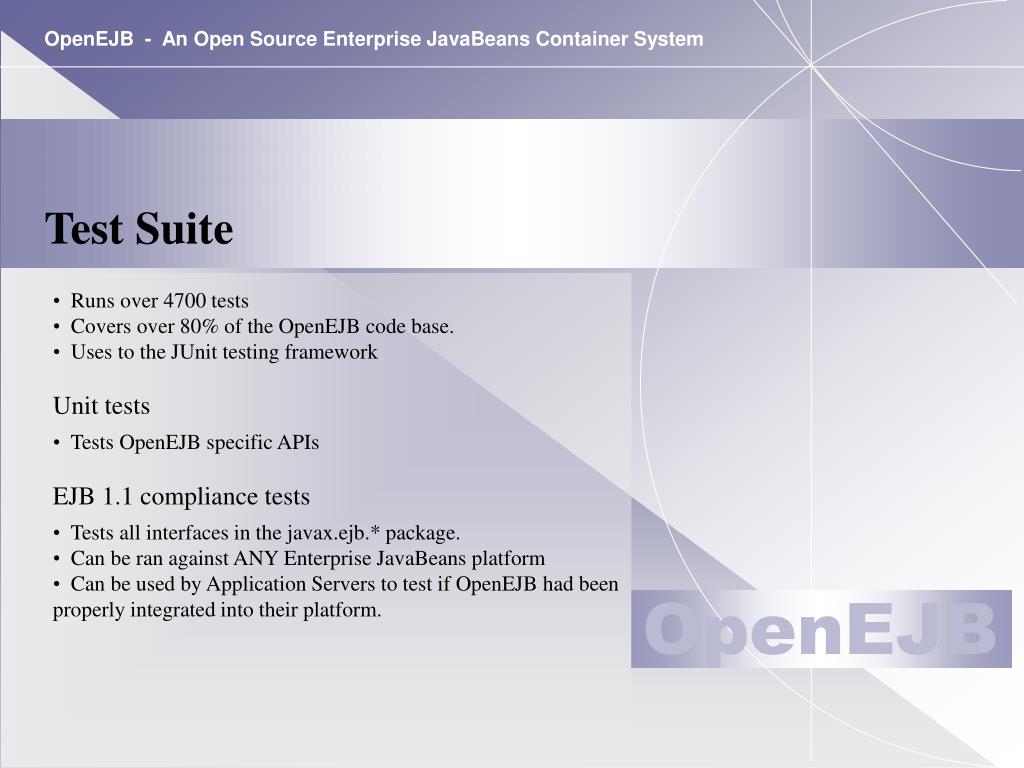 OpenEJB - An Open Source Enterprise JavaBeans Container System

Test Suite

• Runs over 4700 tests
• Covers over 80% of the OpenEJB code base.
• Uses to the JUnit testing framework

Unit tests

• Tests OpenEJB specific APIs

EJB 1.1 compliance tests

• Tests all interfaces in the javax.ejb.* package.
• Can be ran against ANY Enterprise JavaBeans platform
• Can be used by Application Servers to test if OpenEJB had been properly integrated into their platform.

OpenEJB